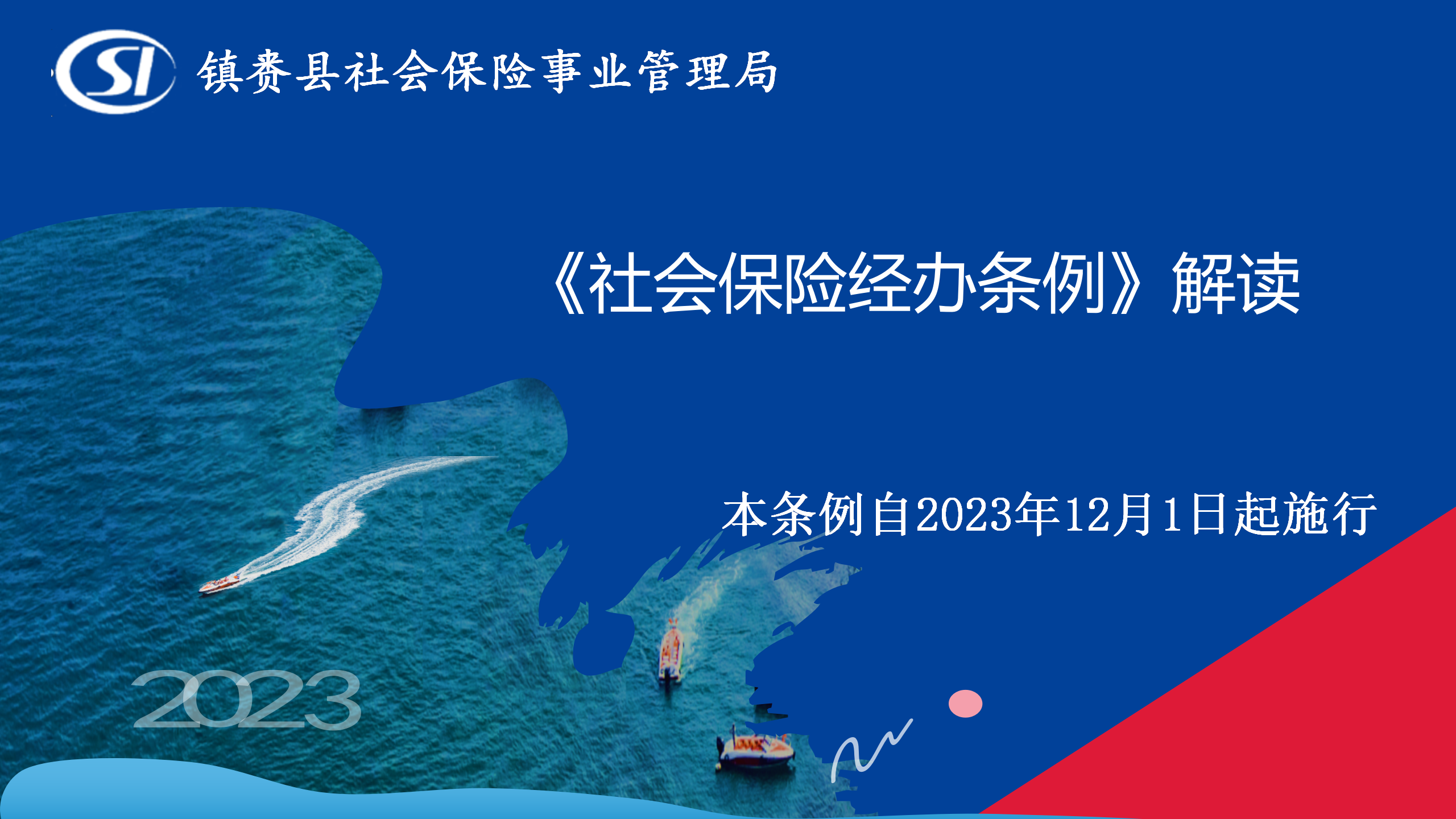 SI 镇赉县社会保险事业管理局

《社会保险经办条例》解读

本条例自2023年12月1日起施行

2023